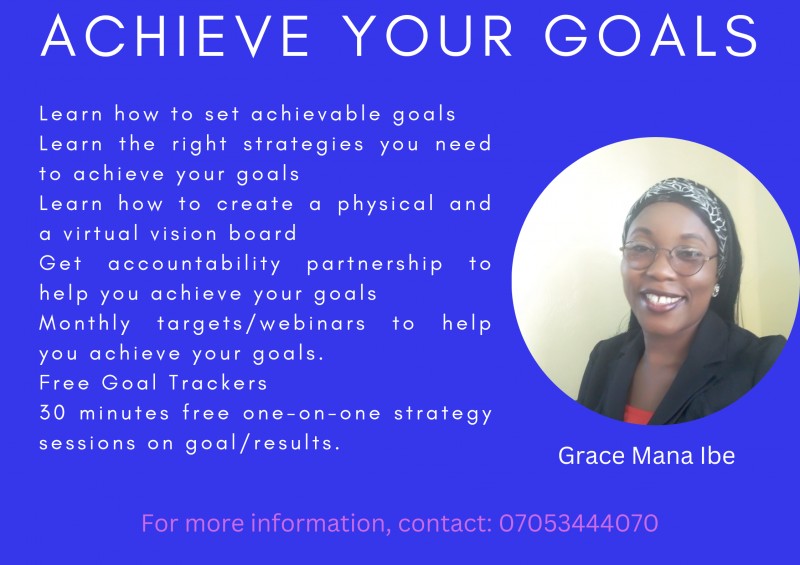 ACHIEVE YOUR GOALS

Learn how to set achievable goals
Learn the right strategies you need to achieve your goals
Learn how to create a physical and a virtual vision board
Get accountability partnership to help you achieve your goals
Monthly targets/webinars to help you achieve your goals.
Free Goal Trackers
30 minutes free one-on-one strategy sessions on goal/results.

Grace Mana Ibe

For more information, contact: 07053444070